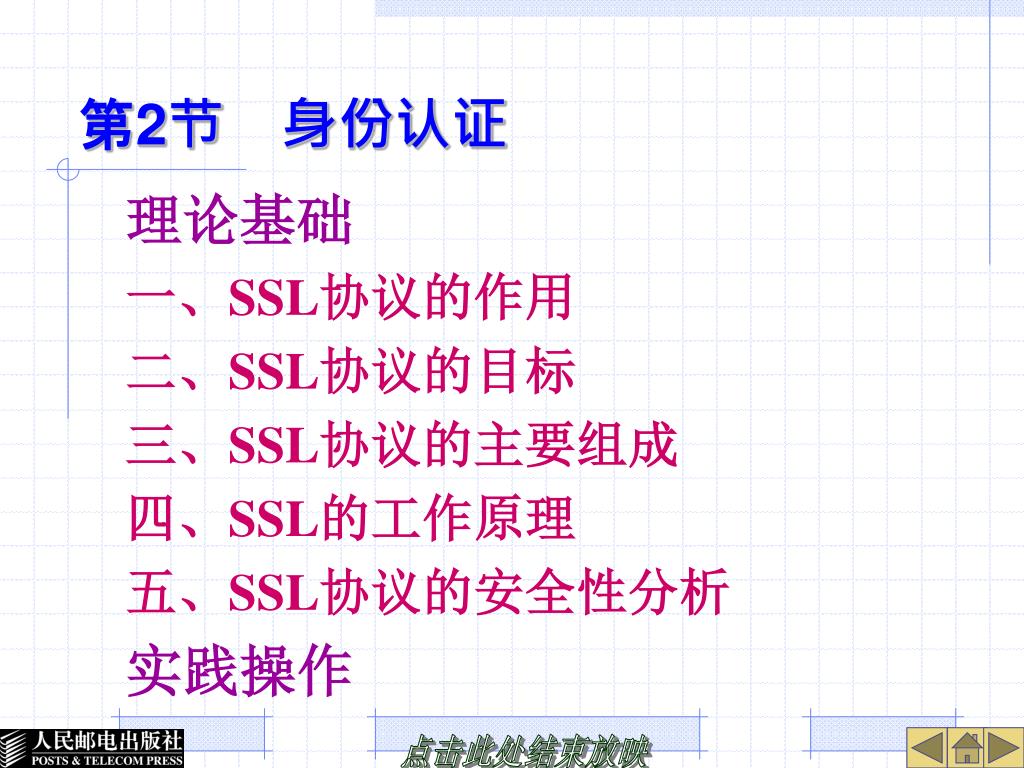 第2节　身份认证

理论基础

一、SSL协议的作用

二、SSL协议的目标

三、SSL协议的主要组成

四、SSL的工作原理

五、SSL协议的安全性分析

实践操作

人民邮电出版社
POSTS & TELECOM PRESS

点击此处结束放映